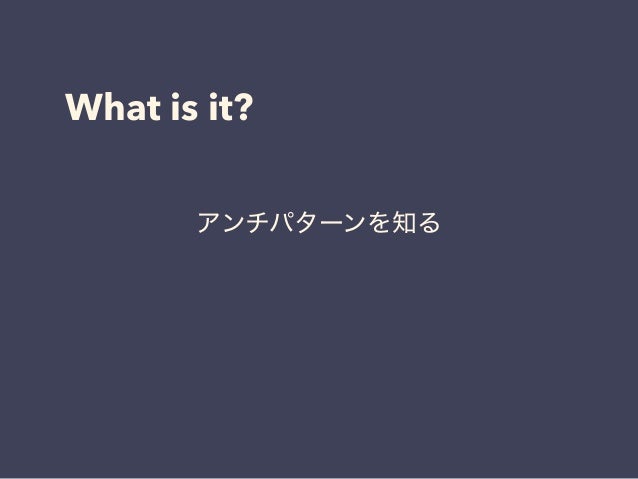 What is it?

アンチパターンを知る